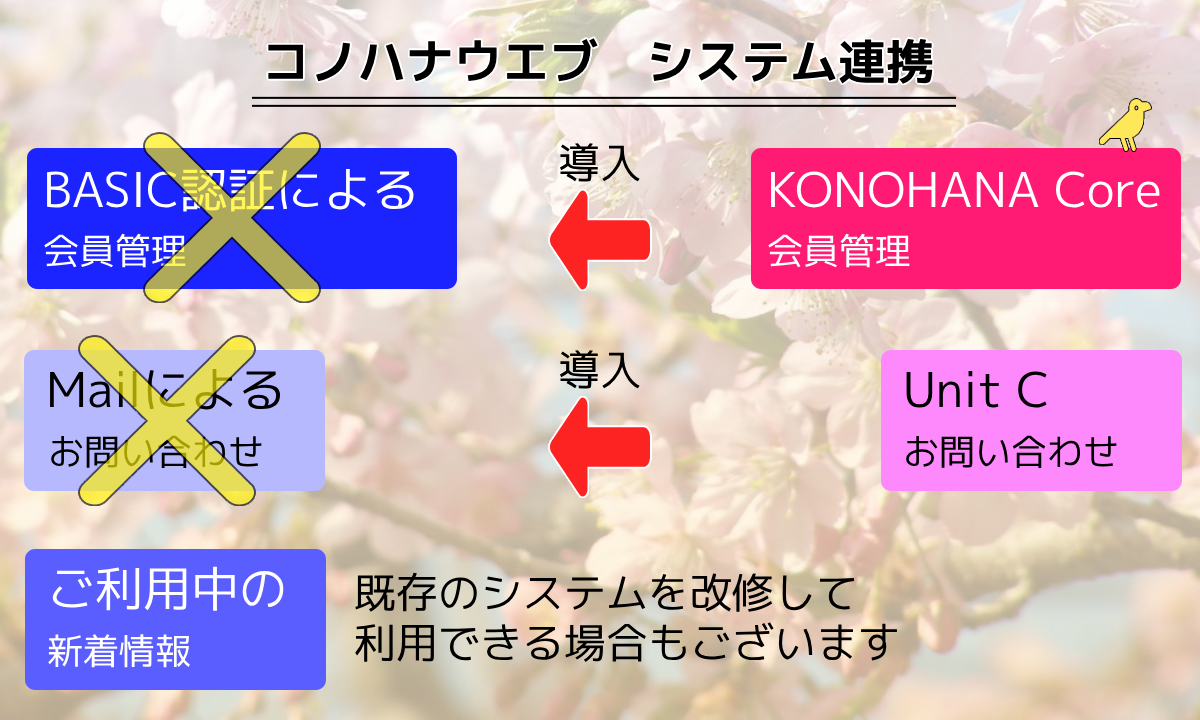 コノハナウエブ　システム連携

BASIC認証による
会員管理

導入

KONOHANA Core
会員管理

Mailによる
お問い合わせ

導入

Unit C
お問い合わせ

ご利用中の
新着情報

既存のシステムを改修して
利用できる場合もございます